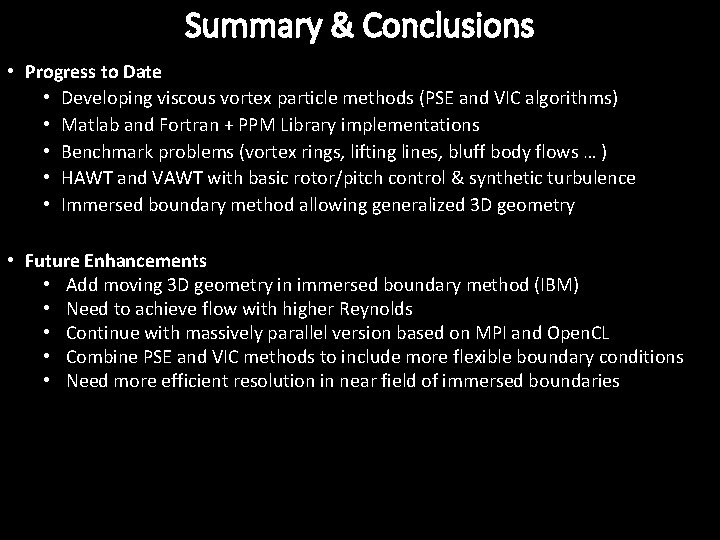 Summary & Conclusions

• Progress to Date
• Developing viscous vortex particle methods (PSE and VIC algorithms)
• Matlab and Fortran + PPM Library implementations
• Benchmark problems (vortex rings, lifting lines, bluff body flows … )
• HAWT and VAWT with basic rotor/pitch control & synthetic turbulence
• Immersed boundary method allowing generalized 3D geometry

• Future Enhancements
• Add moving 3D geometry in immersed boundary method (IBM)
• Need to achieve flow with higher Reynolds
• Continue with massively parallel version based on MPI and OpenCL
• Combine PSE and VIC methods to include more flexible boundary conditions
• Need more efficient resolution in near field of immersed boundaries